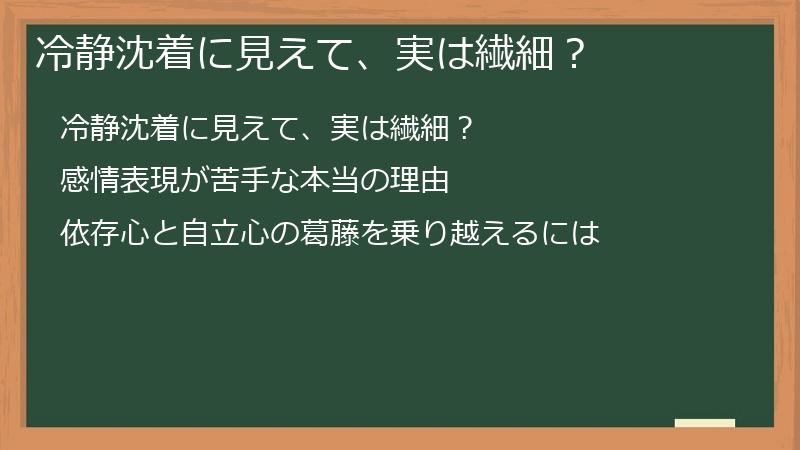 冷静沈着に見えて、実は繊細？

冷静沈着に見えて、実は繊細？

感情表現が苦手な本当の理由

依存心と自立心の葛藤を乗り越えるには